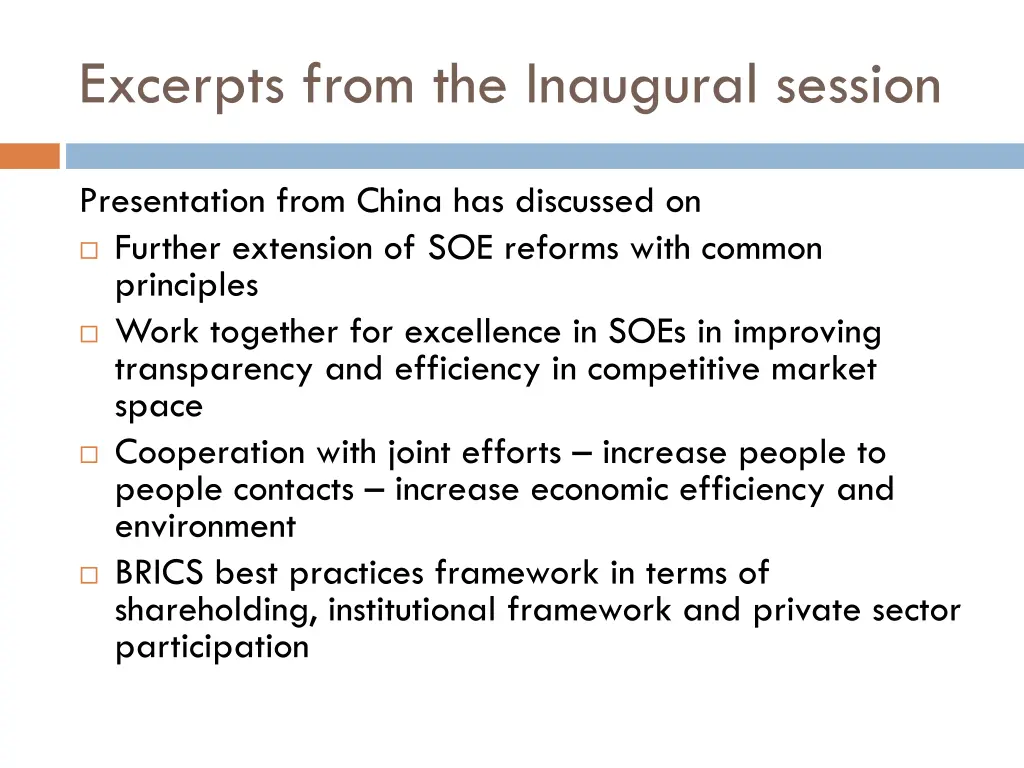 Excerpts from the Inaugural session

Presentation from China has discussed on

□ Further extension of SOE reforms with common principles
□ Work together for excellence in SOEs in improving transparency and efficiency in competitive market space
□ Cooperation with joint efforts – increase people to people contacts – increase economic efficiency and environment
□ BRICS best practices framework in terms of shareholding, institutional framework and private sector participation